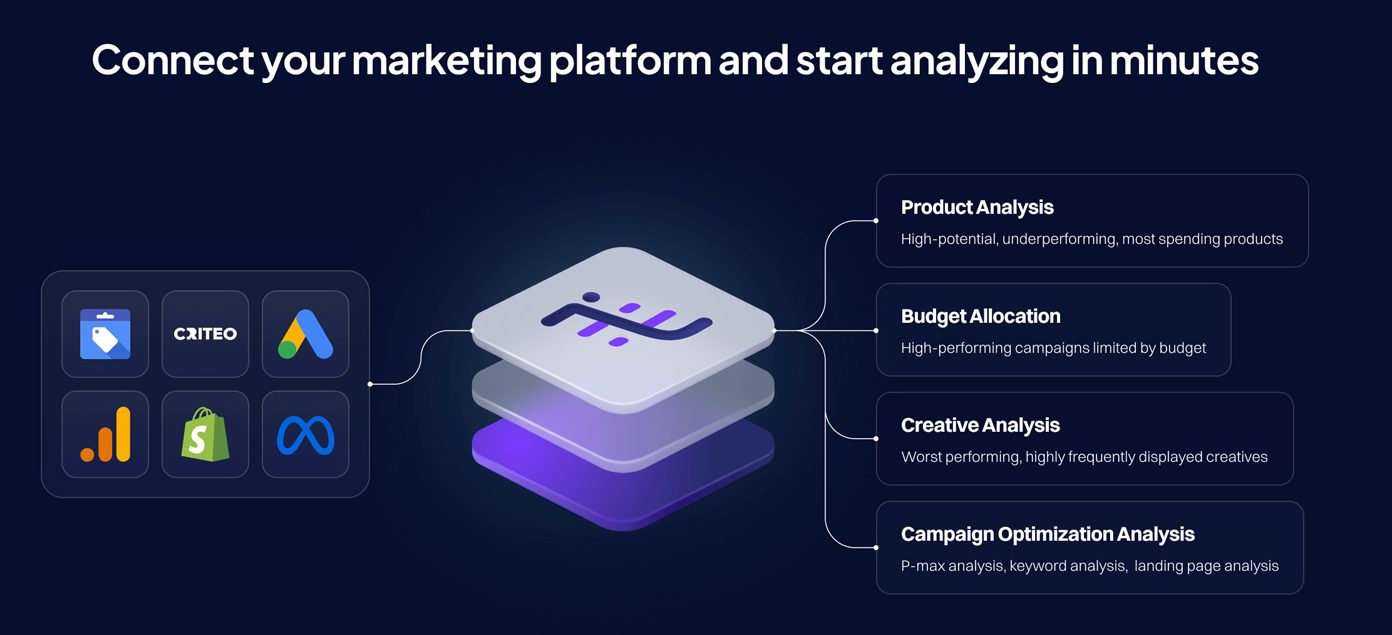 Connect your marketing platform and start analyzing in minutes

CRITEO

Product Analysis
High-potential, underperforming, most spending products

Budget Allocation
High-performing campaigns limited by budget

Creative Analysis
Worst performing, highly frequently displayed creatives

Campaign Optimization Analysis
P-max analysis, keyword analysis, landing page analysis